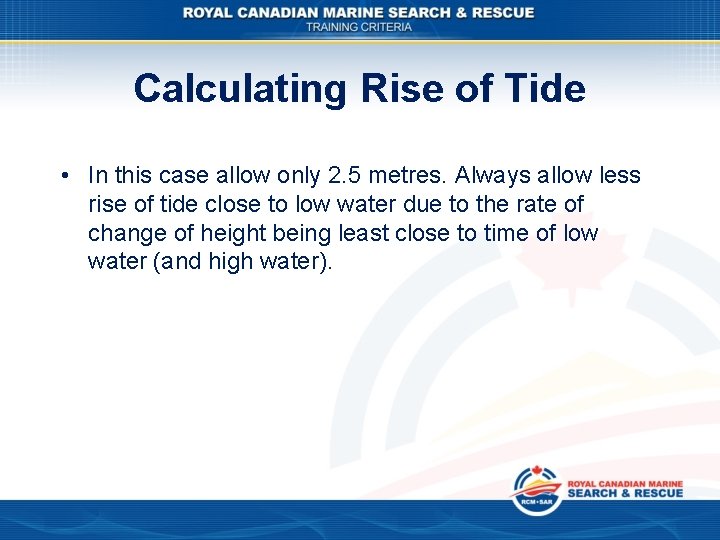 ROYAL CANADIAN MARINE SEARCH & RESCUE
TRAINING CRITERIA

Calculating Rise of Tide

• In this case allow only 2.5 metres. Always allow less rise of tide close to low water due to the rate of change of height being least close to time of low water (and high water).

RCM•SAR
ROYAL CANADIAN MARINE
SEARCH & RESCUE